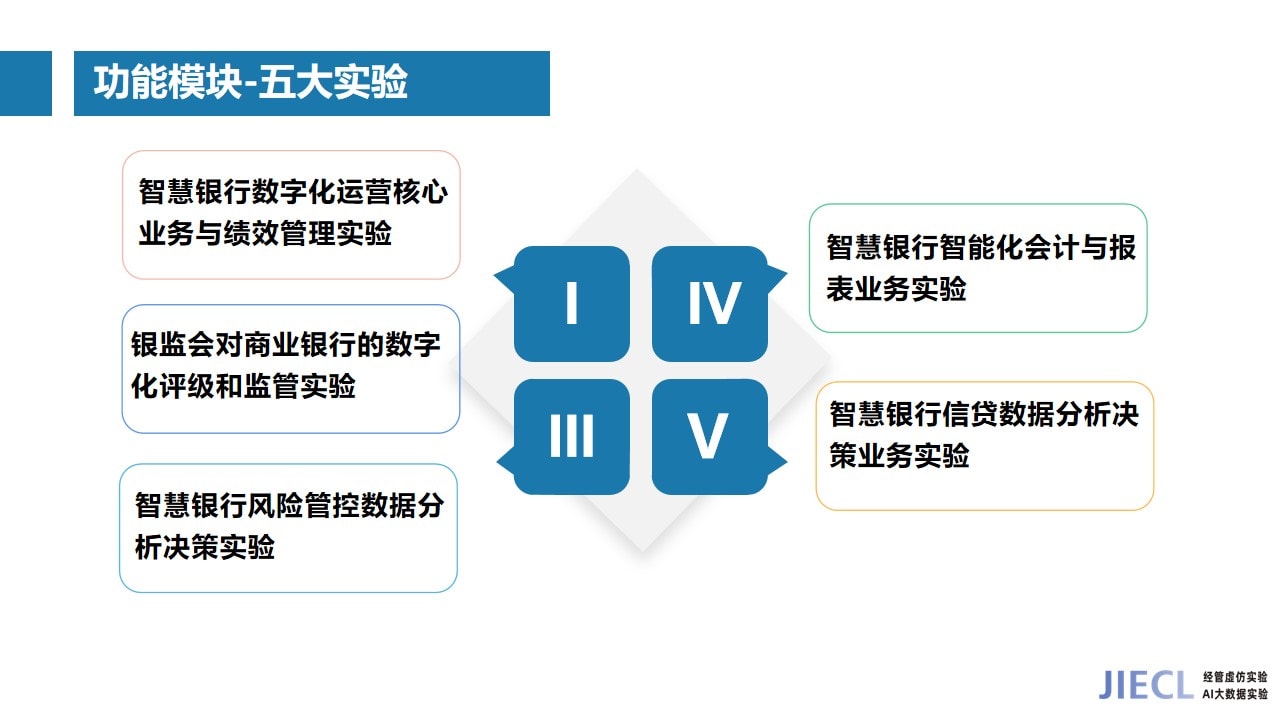 功能模块-五大实验

智慧银行数字化运营核心业务与绩效管理实验

银监会对商业银行的数字化评级和监管实验

智慧银行风险管控数据分析决策实验

I

IV

III

V

智慧银行智能化会计与报表业务实验

智慧银行信贷数据分析决策业务实验

JIECL 经管虚仿实验 AI大数据实验